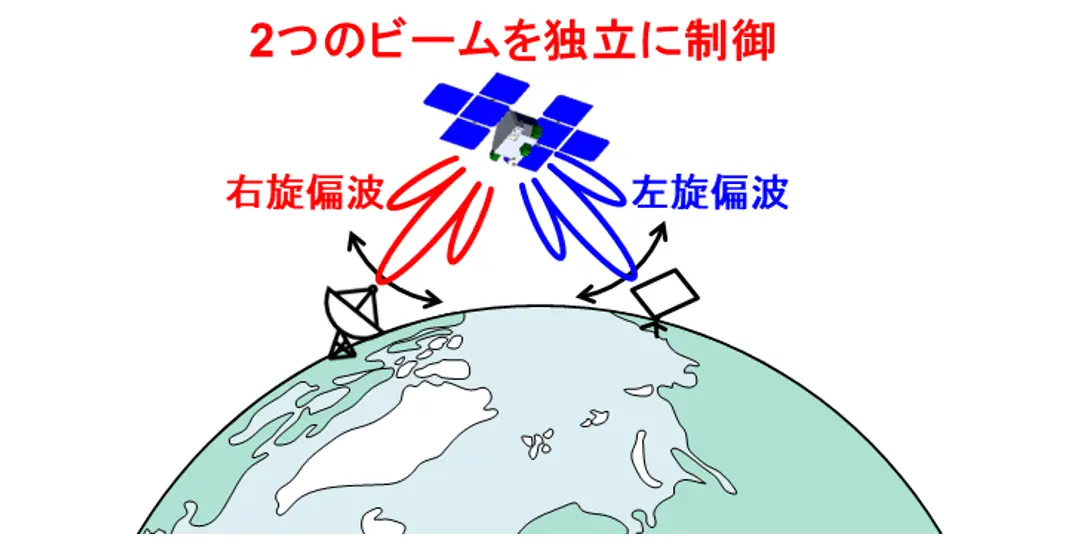 2つのビームを独立に制御

右旋偏波

左旋偏波